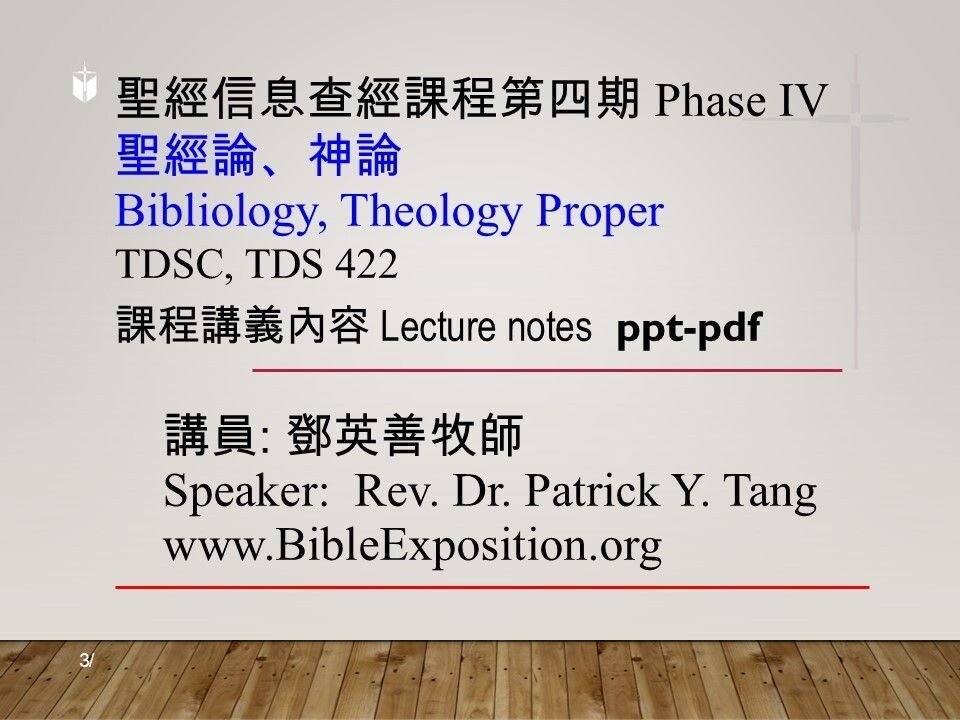 聖經信息查經課程第四期 Phase IV
聖經論、神論
Bibliology, Theology Proper
TDSC, TDS 422
課程講義內容 Lecture notes ppt-pdf

講員: 鄧英善牧師
Speaker: Rev. Dr. Patrick Y. Tang
www.BibleExposition.org

3/